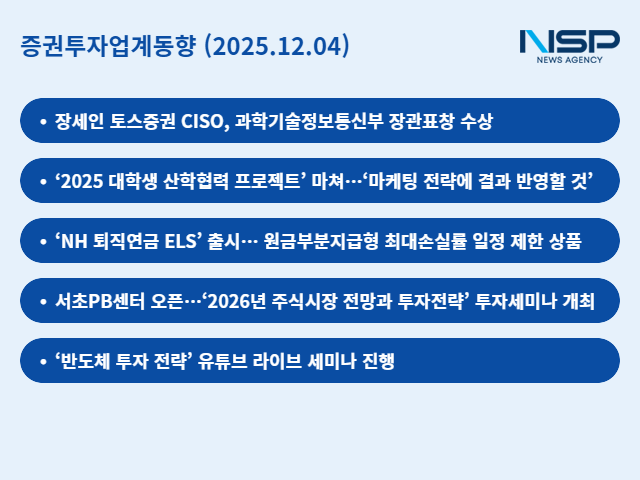 증권투자업계동향 (2025.12.04)

NSP
NEWS AGENCY

• 장세인 토스증권 CISO, 과학기술정보통신부 장관표창 수상

• ‘2025 대학생 산학협력 프로젝트’ 마쳐…‘마케팅 전략에 결과 반영할 것’

• ‘NH 퇴직연금 ELS’ 출시… 원금부분지급형 최대손실률 일정 제한 상품

• 서초PB센터 오픈…‘2026년 주식시장 전망과 투자전략’ 투자세미나 개최

• ‘반도체 투자 전략’ 유튜브 라이브 세미나 진행